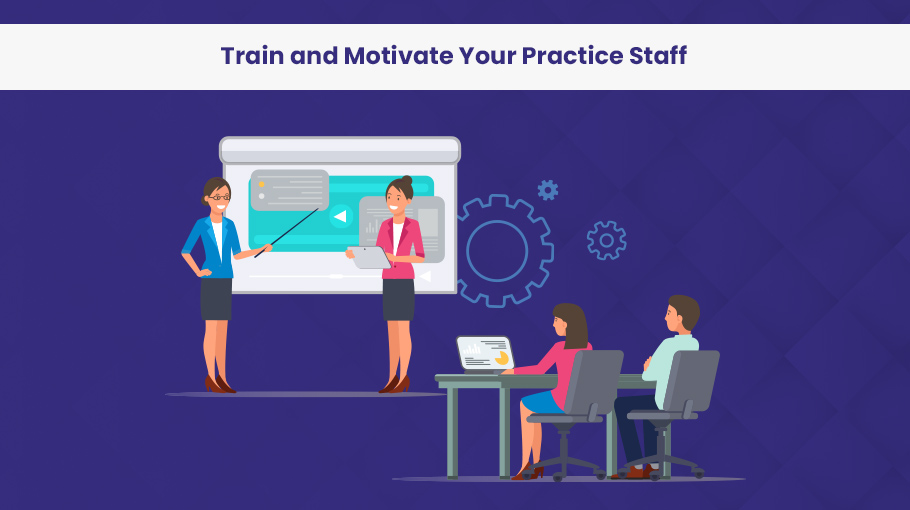 Train and Motivate Your Practice Staff